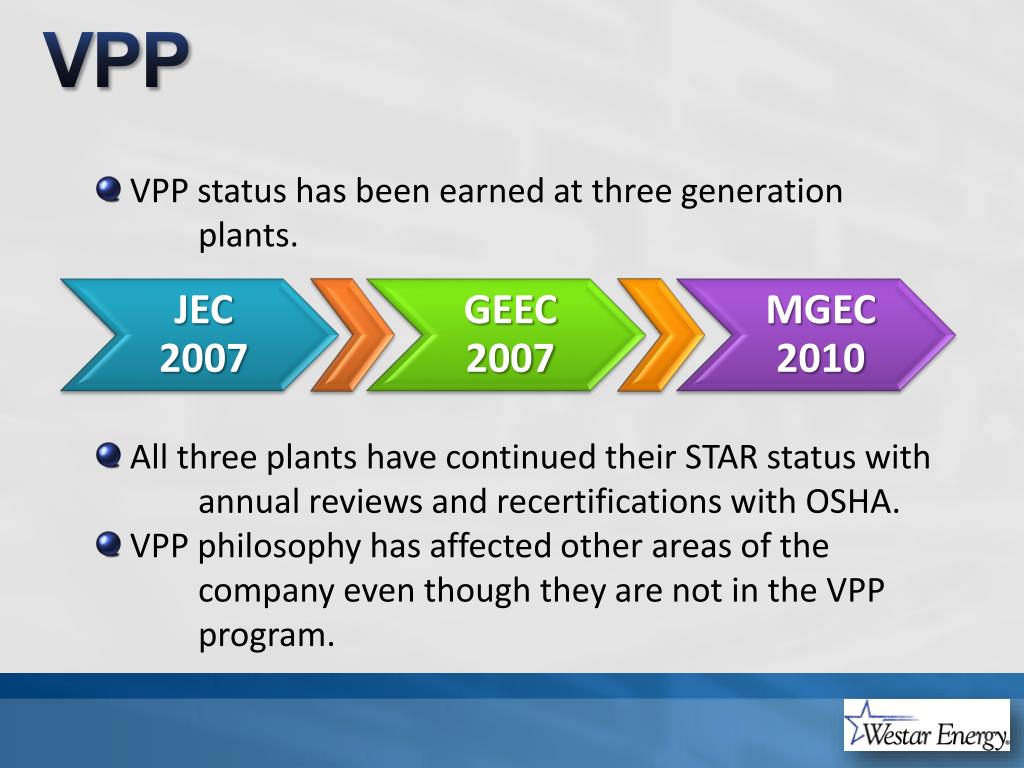 VPP

VPP status has been earned at three generation plants.

JEC 2007

GEEC 2007

MGEC 2010

All three plants have continued their STAR status with annual reviews and recertifications with OSHA.

VPP philosophy has affected other areas of the company even though they are not in the VPP program.

Westar Energy.